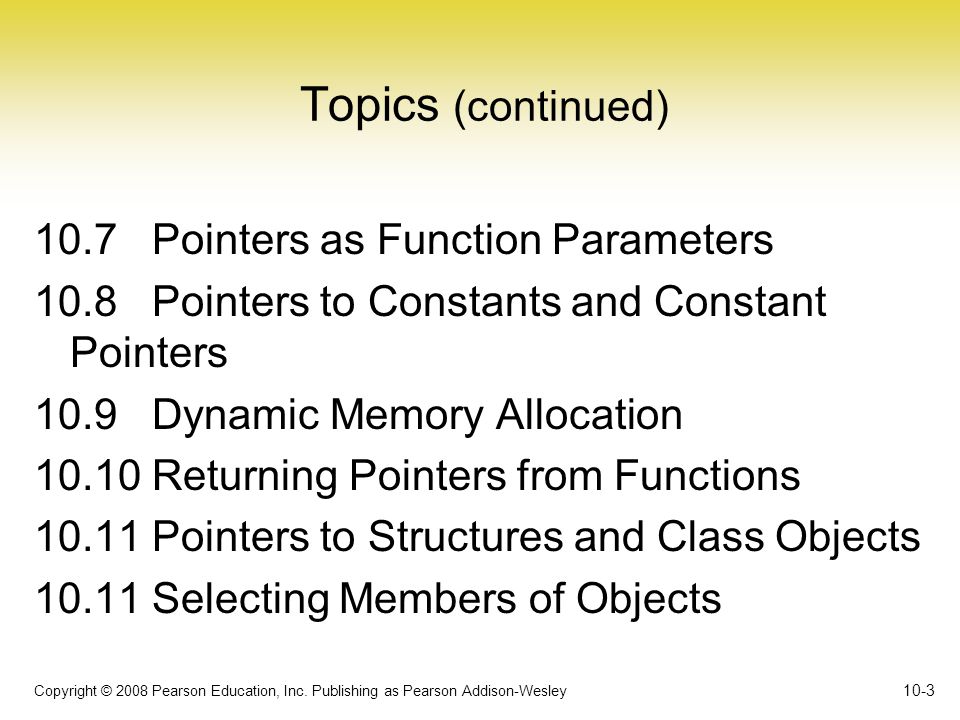 Topics (continued)

10.7 Pointers as Function Parameters

10.8 Pointers to Constants and Constant Pointers

10.9 Dynamic Memory Allocation

10.10 Returning Pointers from Functions

10.11 Pointers to Structures and Class Objects

10.11 Selecting Members of Objects

Copyright © 2008 Pearson Education, Inc. Publishing as Pearson Addison-Wesley

10-3